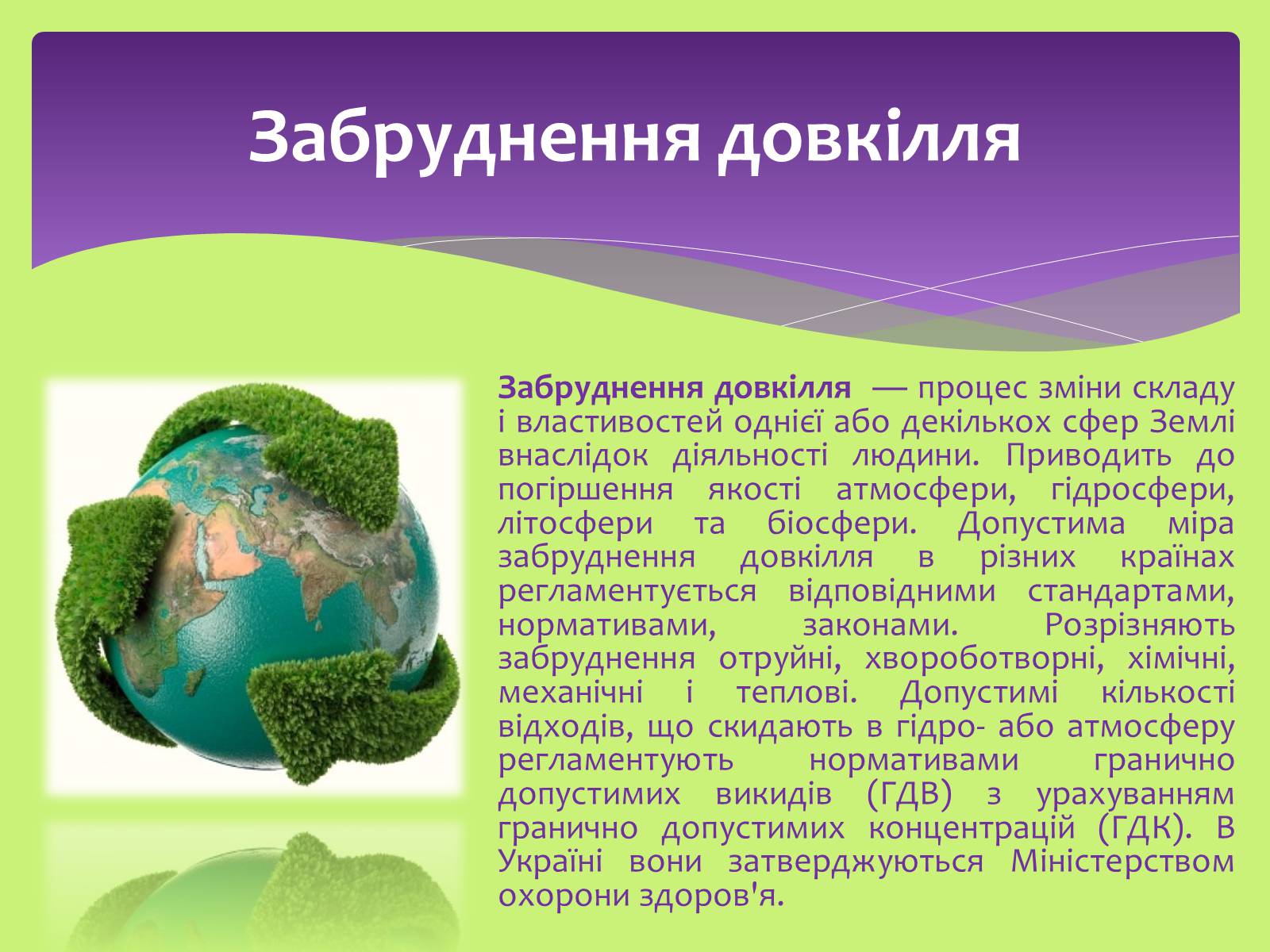 Забруднення довкілля

Забруднення довкілля — процес зміни складу і властивостей однієї або декількох сфер Землі внаслідок діяльності людини. Приводить до погіршення якості атмосфери, гідросфери, літосфери та біосфери. Допустима міра забруднення довкілля в різних країнах регламентується відповідними стандартами, нормативами, законами. Розрізняють забруднення отруйні, хвороботворні, хімічні, механічні і теплові. Допустимі кількості відходів, що скидають в гідро- або атмосферу регламентують нормативами гранично допустимих викидів (ГДВ) з урахуванням гранично допустимих концентрацій (ГДК). В Україні вони затверджуються Міністерством охорони здоров'я.